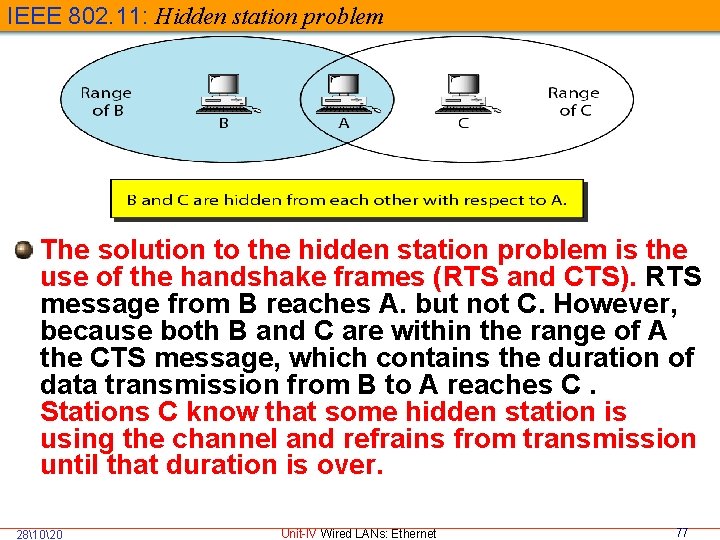 IEEE 802.11: Hidden station problem

Range of B

B

A

C

Range of C

B and C are hidden from each other with respect to A.

The solution to the hidden station problem is the use of the handshake frames (RTS and CTS). RTS message from B reaches A. but not C. However, because both B and C are within the range of A the CTS message, which contains the duration of data transmission from B to A reaches C . Stations C know that some hidden station is using the channel and refrains from transmission until that duration is over.

28\10\20

Unit-IV Wired LANs: Ethernet

77